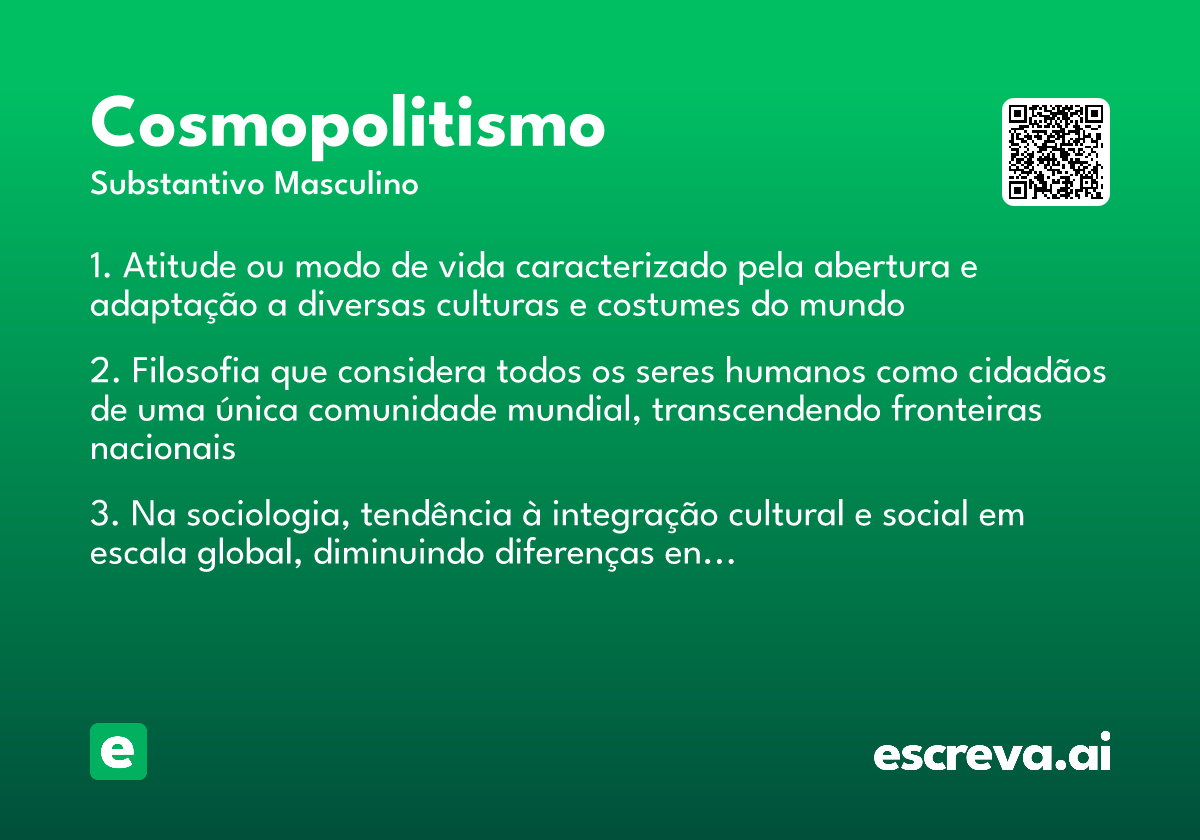 Cosmopolitismo
Substantivo Masculino

1. Atitude ou modo de vida caracterizado pela abertura e adaptação a diversas culturas e costumes do mundo

2. Filosofia que considera todos os seres humanos como cidadãos de uma única comunidade mundial, transcendendo fronteiras nacionais

3. Na sociologia, tendência à integração cultural e social em escala global, diminuindo diferenças en...

e

escreva.ai